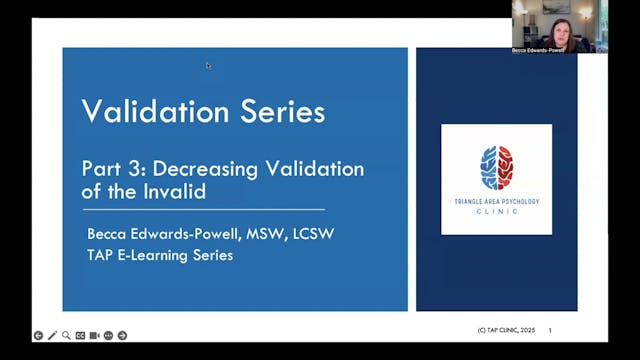 Becca Edwards-Powell

Validation Series

Part 3: Decreasing Validation of the Invalid

Becca Edwards-Powell, MSW, LCSW
TAP E-Learning Series

TRIANGLE AREA PSYCHOLOGY
CLINIC

(C) TAP CLINIC, 2025 1